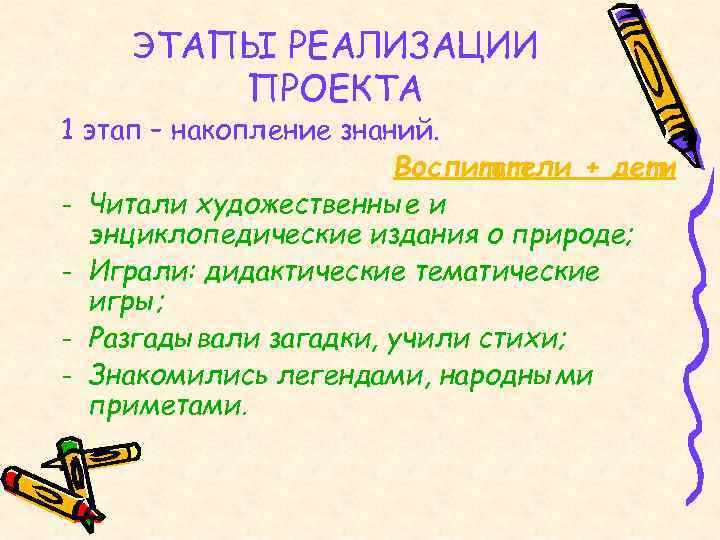 ЭТАПЫ РЕАЛИЗАЦИИ ПРОЕКТА

1 этап – накопление знаний.

Воспитатели + дети

- Читали художественные и энциклопедические издания о природе;
- Играли: дидактические тематические игры;
- Разгадывали загадки, учили стихи;
- Знакомились легендами, народными приметами.